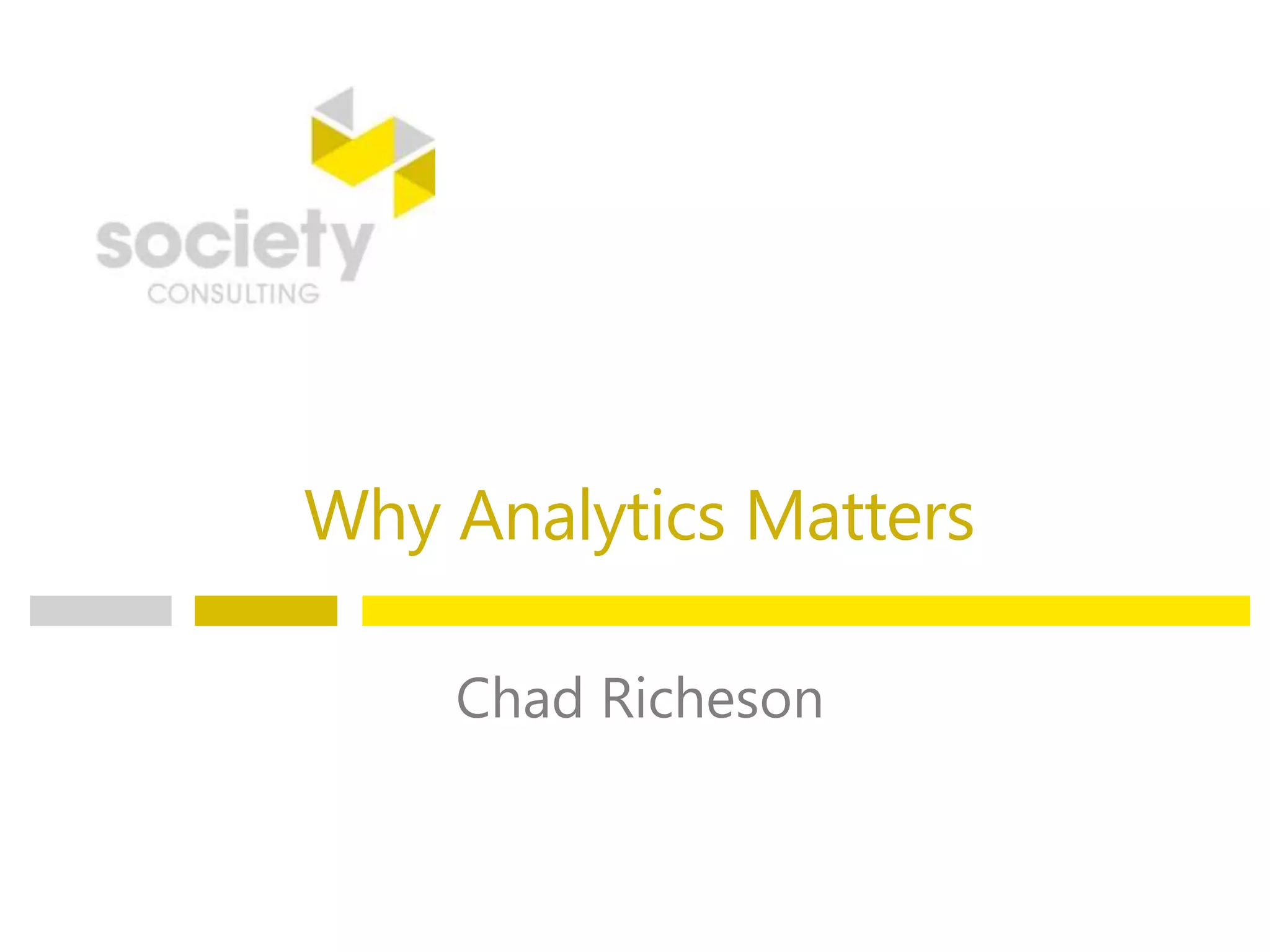 society
CONSULTING

Why Analytics Matters

Chad Richeson